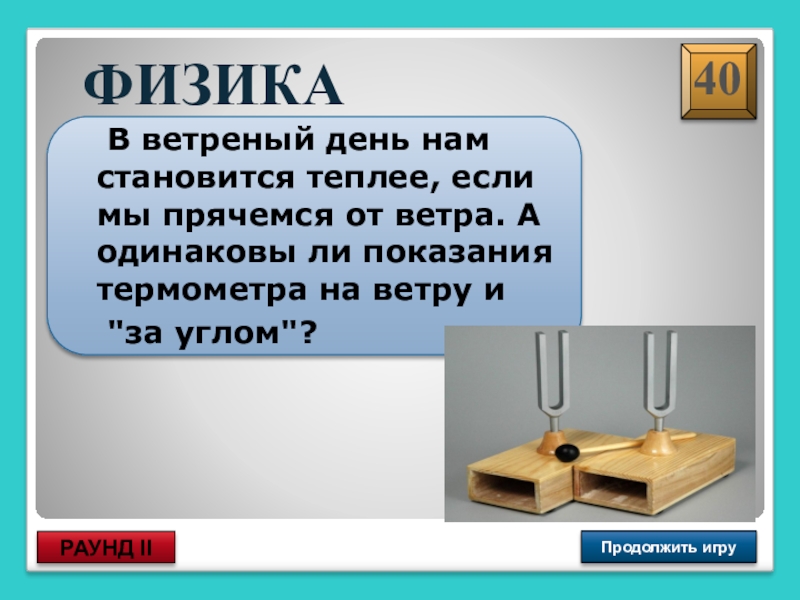 ФИЗИКА

40

В ветреный день нам становится теплее, если мы прячемся от ветра. А одинаковы ли показания термометра на ветру и "за углом"?

РАУНД II

Продолжить игру